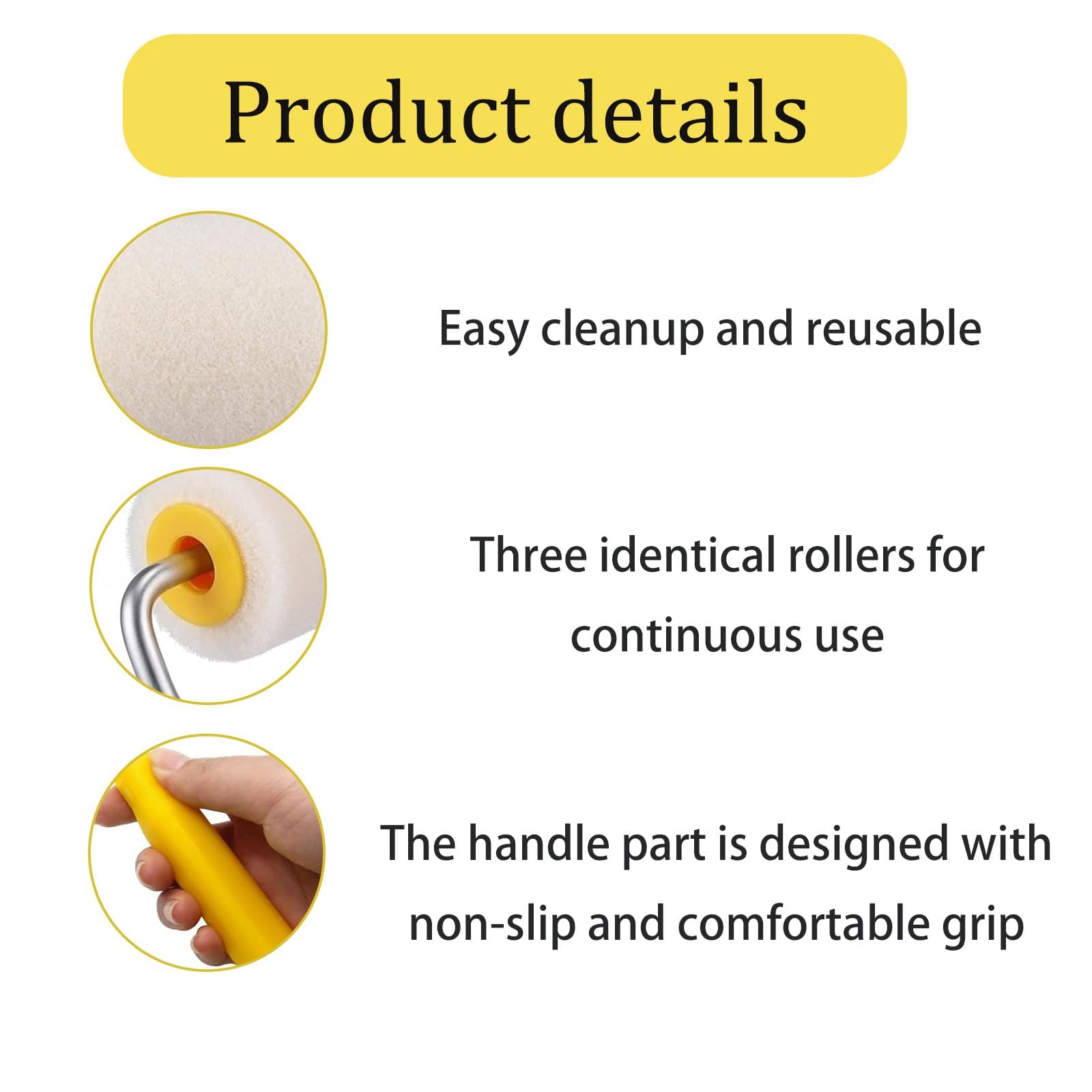 Product details

Easy cleanup and reusable

Three identical rollers for continuous use

The handle part is designed with non-slip and comfortable grip